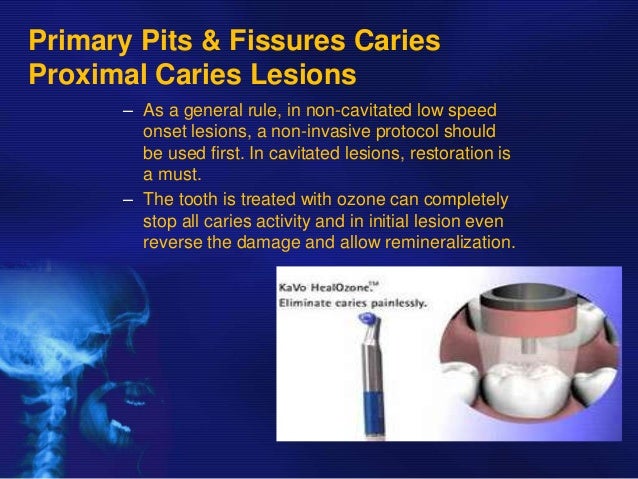 Primary Pits & Fissures Caries
Proximal Caries Lesions

– As a general rule, in non-cavitated low speed onset lesions, a non-invasive protocol should be used first. In cavitated lesions, restoration is a must.
– The tooth is treated with ozone can completely stop all caries activity and in initial lesion even reverse the damage and allow remineralization.

KaVo HealOzone.™
Eliminate caries painlessly.